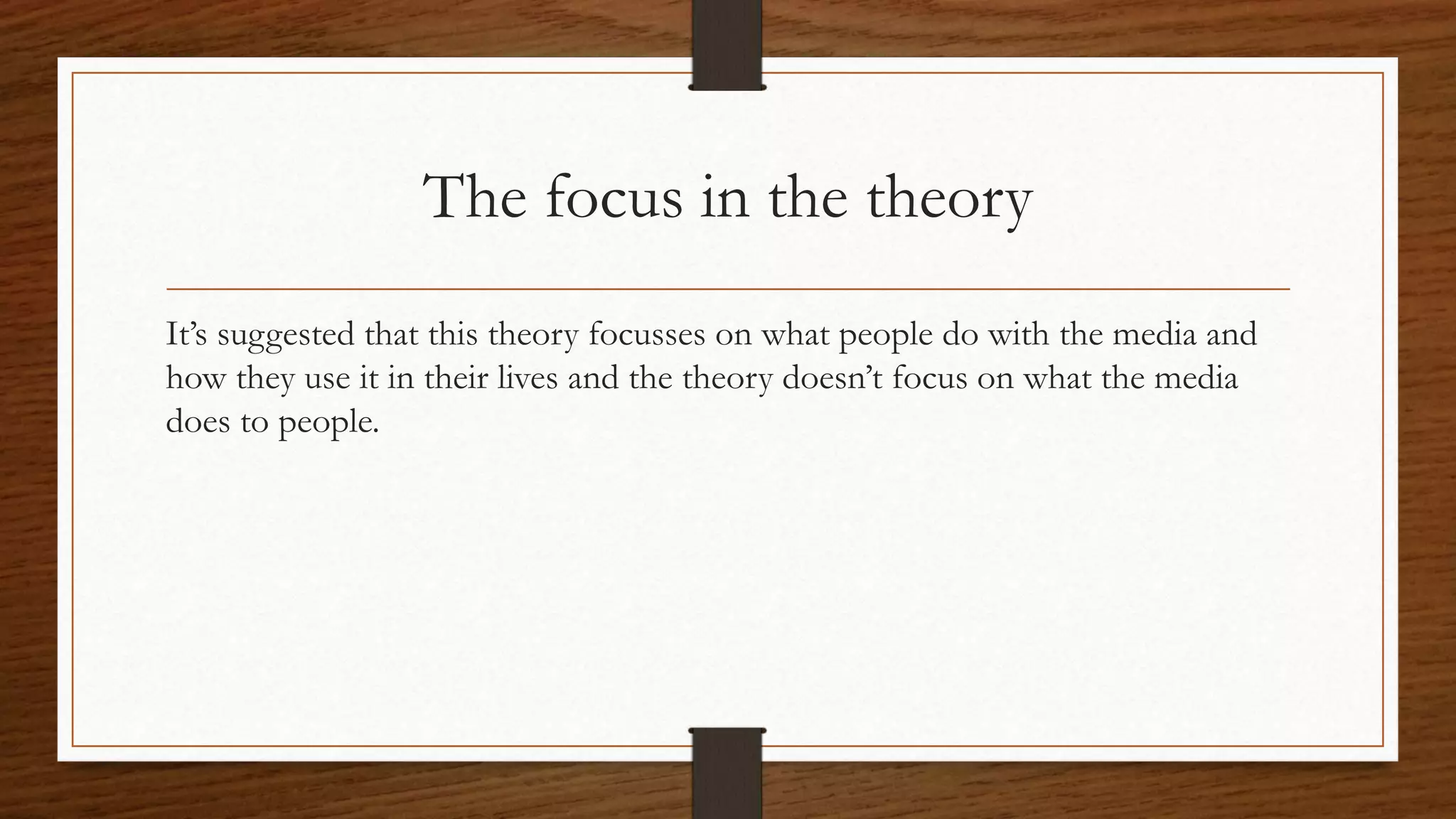 The focus in the theory

It’s suggested that this theory focusses on what people do with the media and how they use it in their lives and the theory doesn’t focus on what the media does to people.